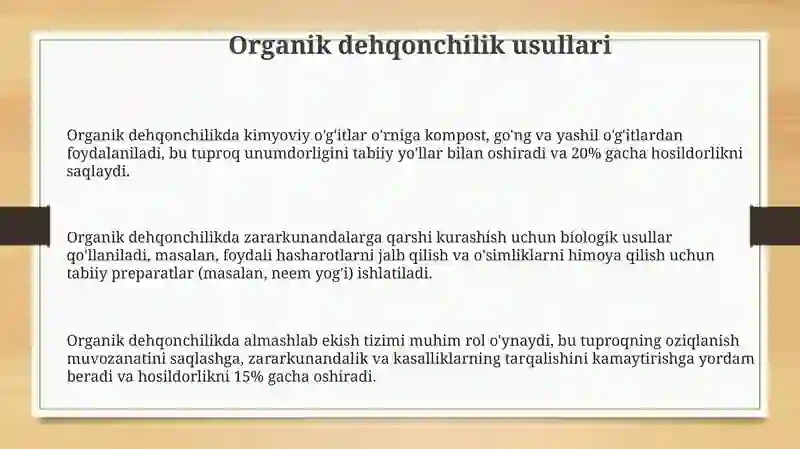 Organik dehqonchilik usullari

Organik dehqonchilikda kimyoviy o'g'itlar o'rniga kompost, go'ng va yashil o'g'itlardan foydalaniladi, bu tuproq unumdorligini tabiiy yo'llar bilan oshiradi va 20% gacha hosildorlikni saqlaydi.

Organik dehqonchilikda zararkunandalarga qarshi kurashish uchun biologik usullar qo'llaniladi, masalan, foydali hasharotlarni jalb qilish va o'simliklarni himoya qilish uchun tabiiy preparatlar (masalan, neem yog'i) ishlatiladi.

Organik dehqonchilikda almashlab ekish tizimi muhim rol o'ynaydi, bu tuproqning oziqlanish muvozanatini saqlashga, zararkunandalik va kasalliklarning tarqalishini kamaytirishga yordam beradi va hosildorlikni 15% gacha oshiradi.